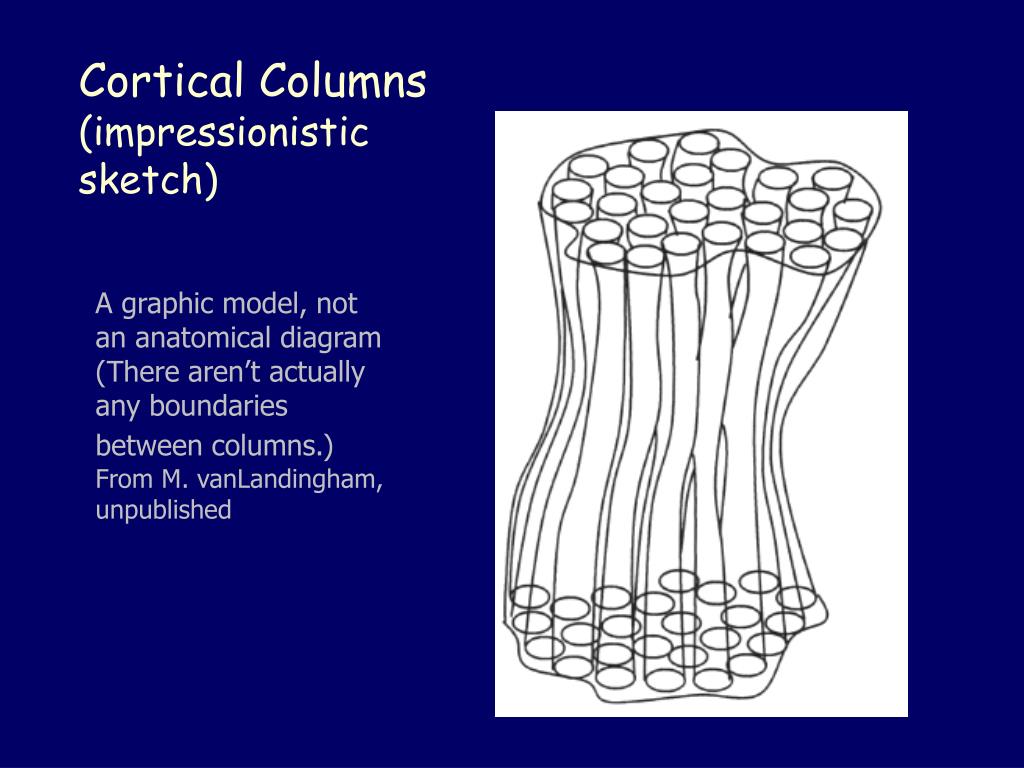 Cortical Columns
(impressionistic sketch)

A graphic model, not an anatomical diagram (There aren’t actually any boundaries between columns.)
From M. vanLandingham, unpublished